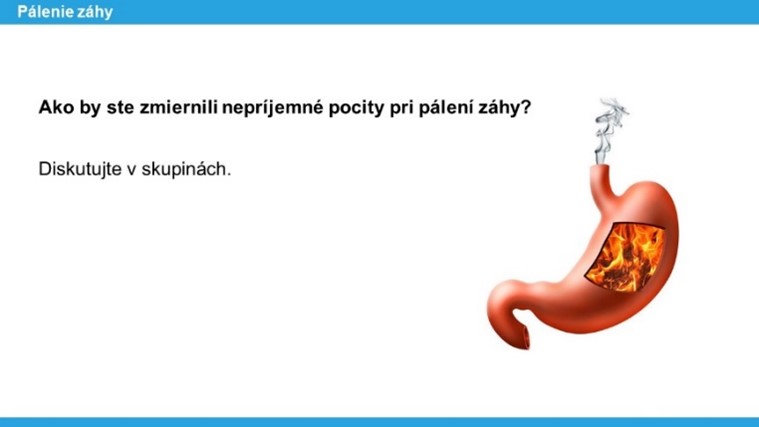 Pálenie záhy

Ako by ste zmiernili nepríjemné pocity pri pálení záhy?

Diskutujte v skupinách.